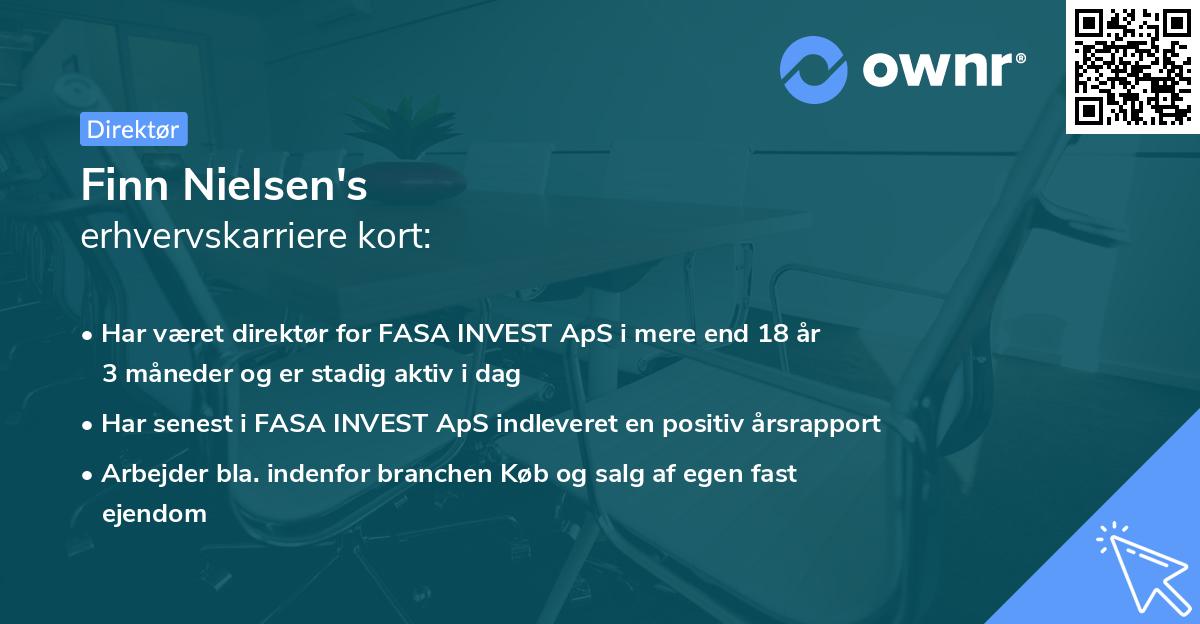 ownr®

Direktør

Finn Nielsen's
erhvervskarriere kort:

• Har været direktør for FASA INVEST ApS i mere end 18 år 3 måneder og er stadig aktiv i dag
• Har senest i FASA INVEST ApS indleveret en positiv årsrapport
• Arbejder bla. indenfor branchen Køb og salg af egen fast ejendom